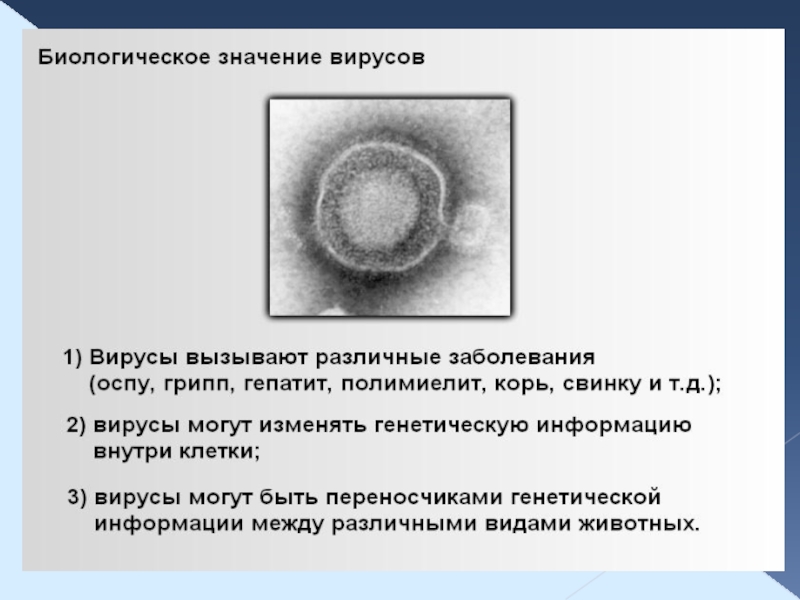 Биологическое значение вирусов

1) Вирусы вызывают различные заболевания (оспу, грипп, гепатит, полимиелит, корь, свинку и т.д.);

2) вирусы могут изменять генетическую информацию внутри клетки;

3) вирусы могут быть переносчиками генетической информации между различными видами животных.